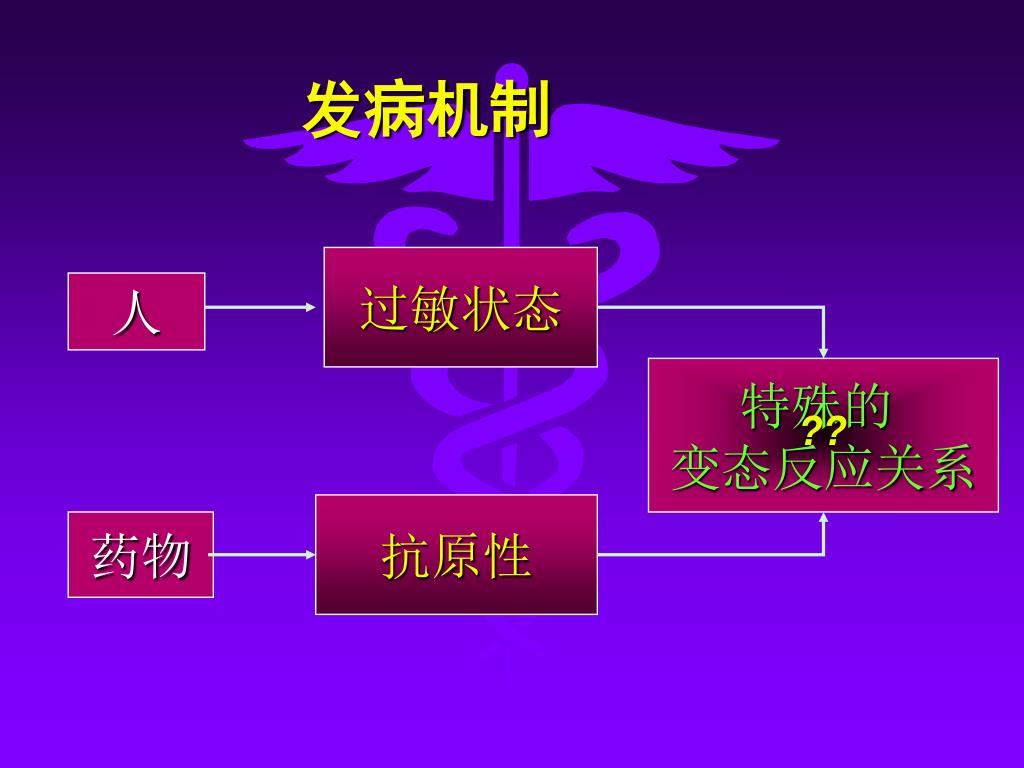 发病机制

人

过敏状态

药物

抗原性

特殊的
??
变态反应关系